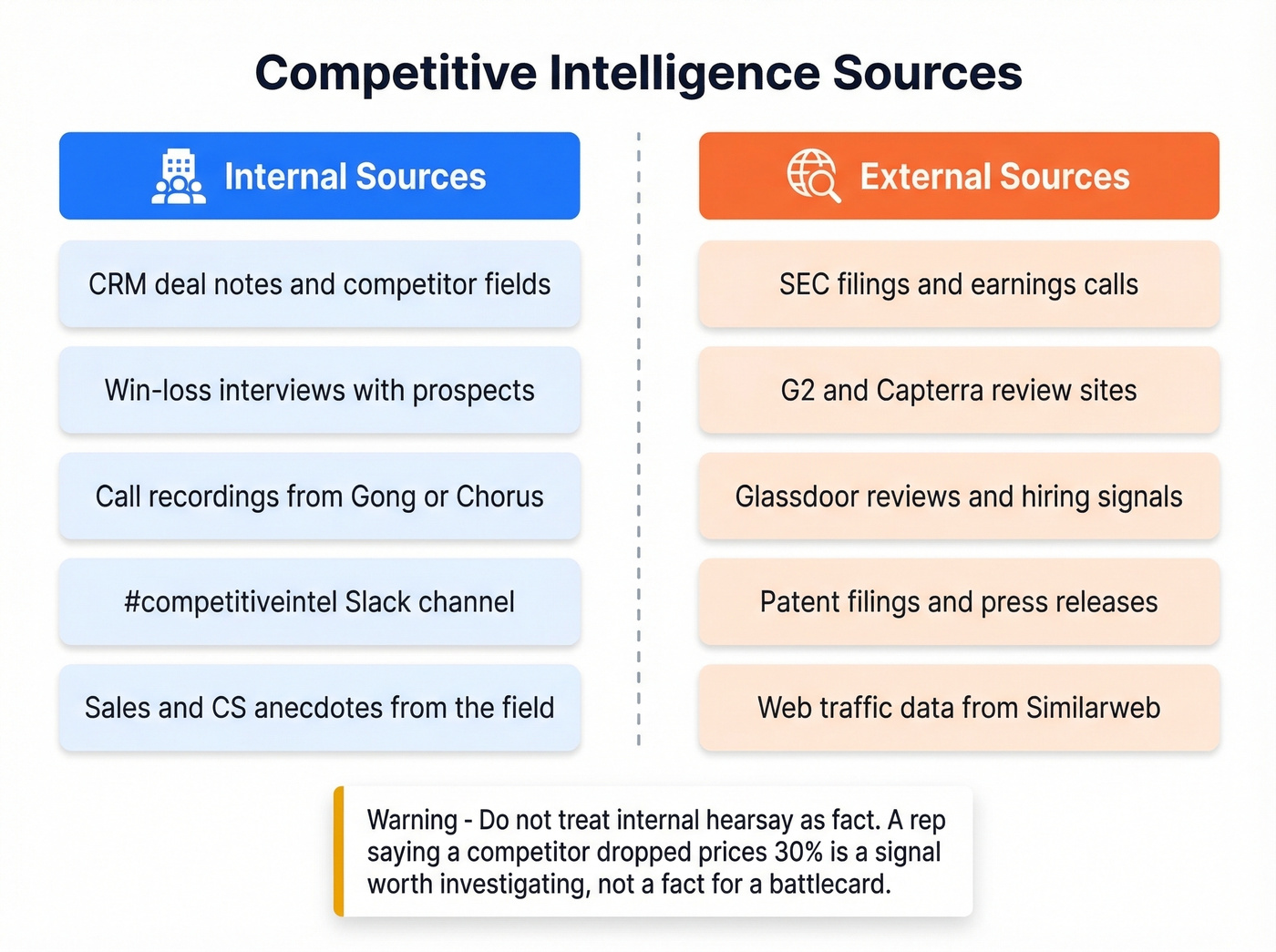 Competitive Intelligence Sources

Internal Sources

CRM deal notes and competitor fields

Win-loss interviews with prospects

Call recordings from Gong or Chorus

#competitiveintel Slack channel

Sales and CS anecdotes from the field

External Sources

SEC filings and earnings calls

G2 and Capterra review sites

Glassdoor reviews and hiring signals

Patent filings and press releases

Web traffic data from Similarweb

Warning - Do not treat internal hearsay as fact. A rep saying a competitor dropped prices 30% is a signal worth investigating, not a fact for a battlecard.